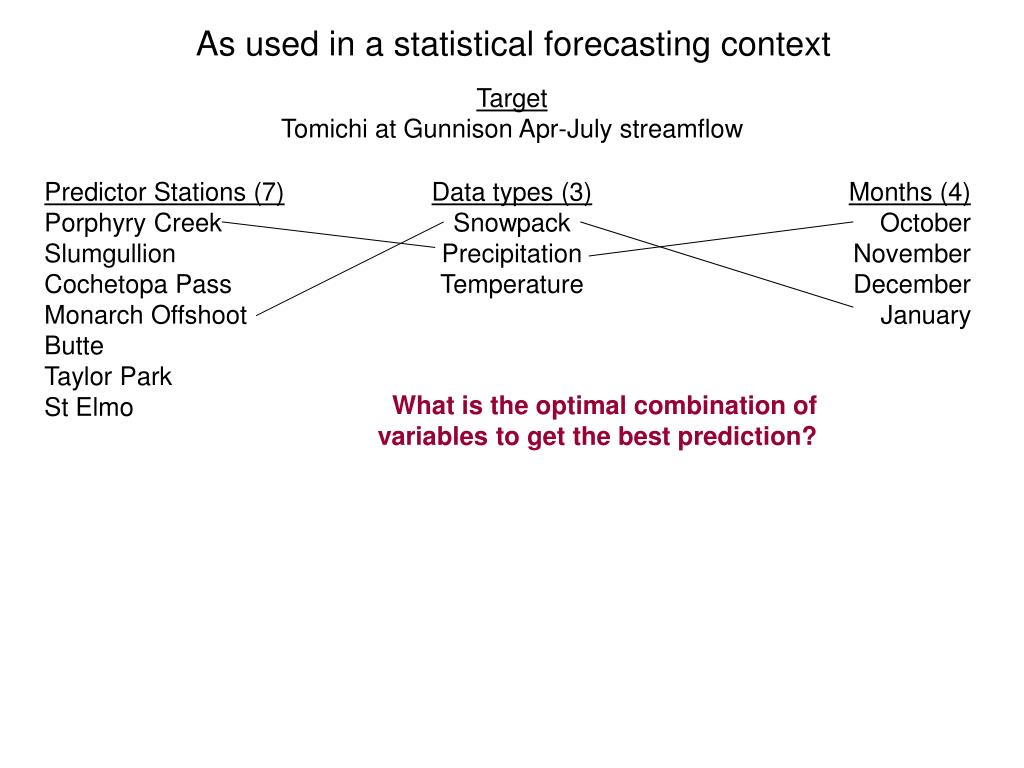 As used in a statistical forecasting context

Target
Tomichi at Gunnison Apr-July streamflow

Predictor Stations (7)
Porphyry Creek
Slumgullion
Cochetopa Pass
Monarch Offshoot
Butte
Taylor Park
St Elmo

Data types (3)
Snowpack
Precipitation
Temperature

Months (4)
October
November
December
January

What is the optimal combination of variables to get the best prediction?